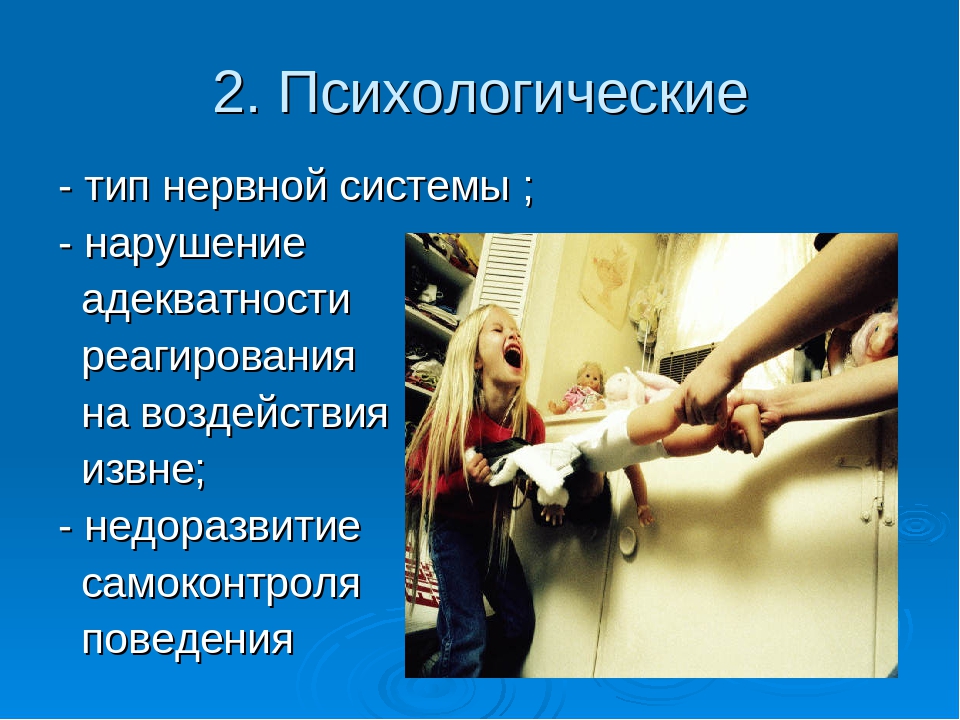 2. Психологические

- тип нервной системы ;
- нарушение адекватности реагирования на воздействия извне;
- недоразвитие самоконтроля поведения